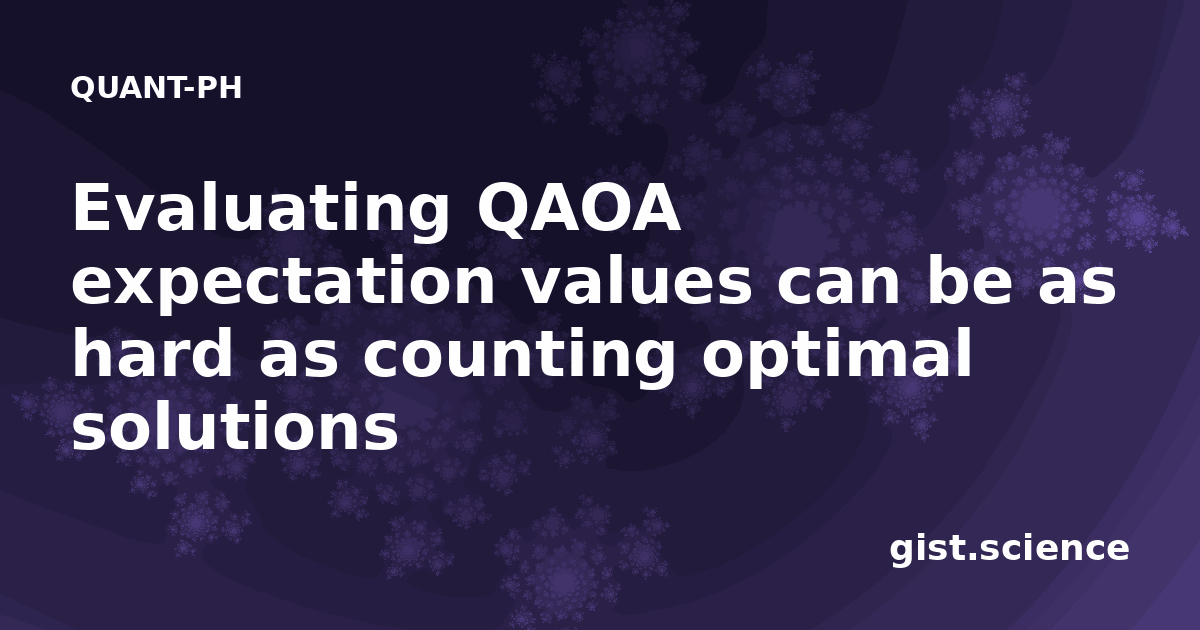 QUANT-PH

Evaluating QAOA expectation values can be as hard as counting optimal solutions

gist.science